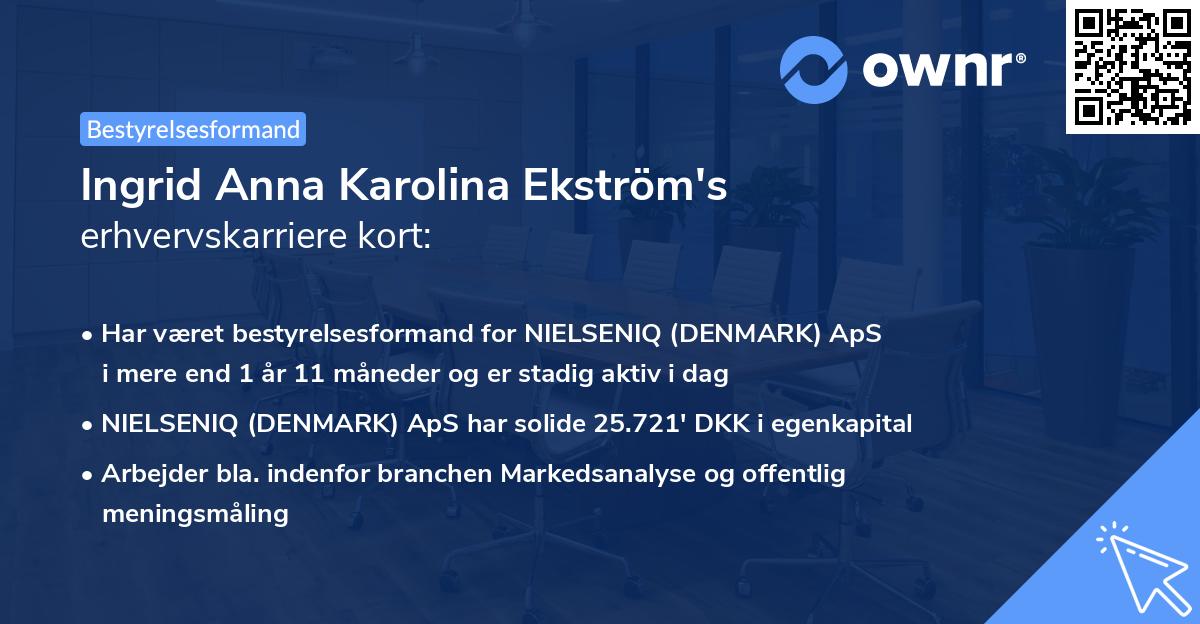 ownr®

Bestyrelsesformand

Ingrid Anna Karolina Ekström's
erhvervskarriere kort:

• Har været bestyrelsesformand for NIELSENIQ (DENMARK) ApS i mere end 1 år 11 måneder og er stadig aktiv i dag
• NIELSENIQ (DENMARK) ApS har solide 25.721' DKK i egenkapital
• Arbejder bla. indenfor branchen Markedsanalyse og offentlig meningsmåling